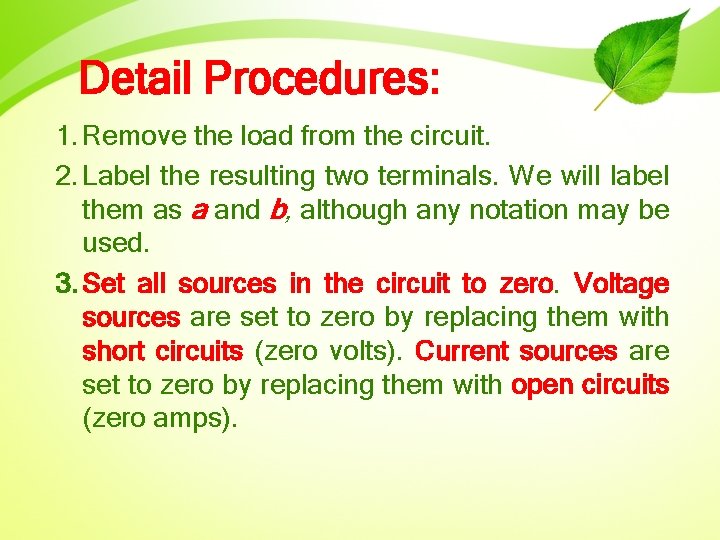 Detail Procedures:

1. Remove the load from the circuit.

2. Label the resulting two terminals. We will label them as a and b, although any notation may be used.

3. Set all sources in the circuit to zero. Voltage sources are set to zero by replacing them with short circuits (zero volts). Current sources are set to zero by replacing them with open circuits (zero amps).